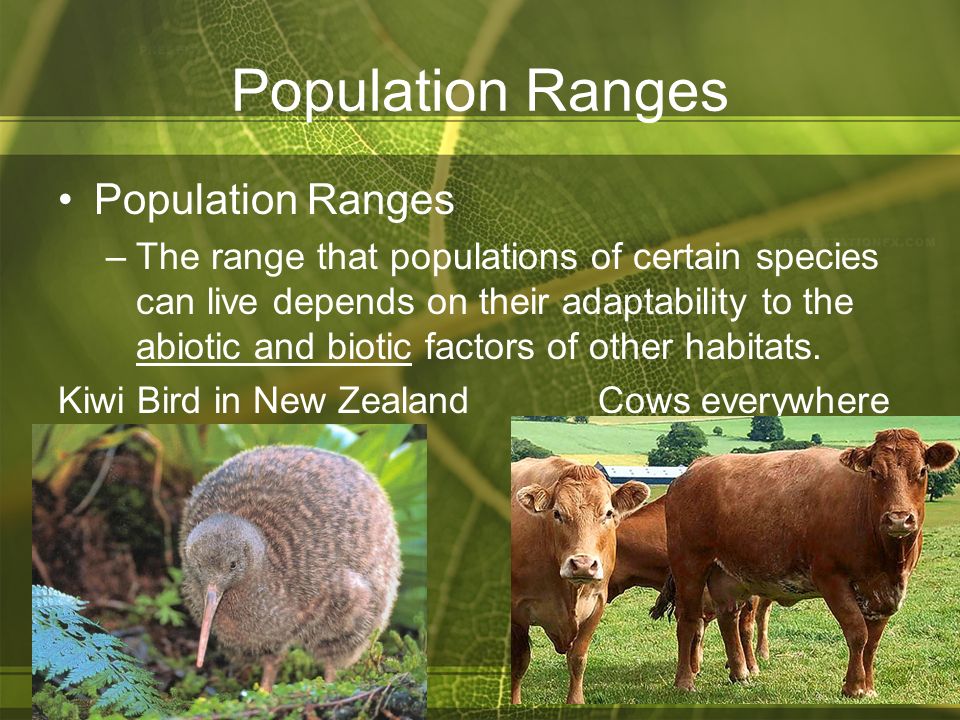 Population Ranges

• Population Ranges

– The range that populations of certain species can live depends on their adaptability to the abiotic and biotic factors of other habitats.

Kiwi Bird in New Zealand

Cows everywhere